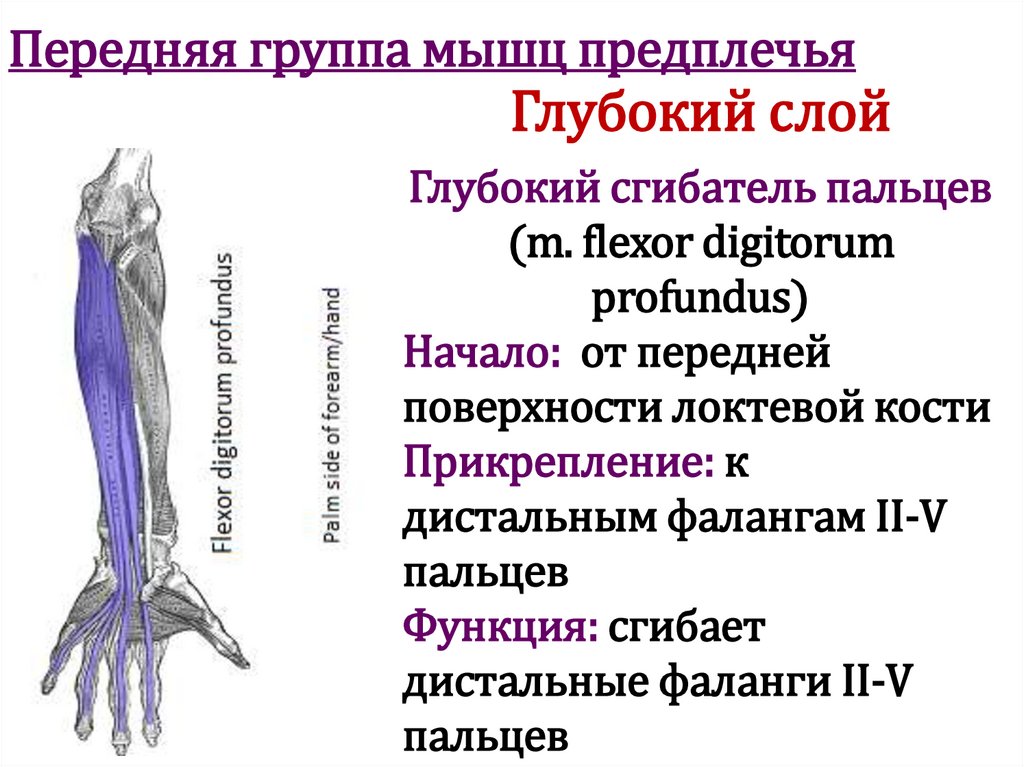 Передняя группа мышц предплечья

Глубокий слой

Flexor digitorum profundus

Palm side of forearm/hand

Глубокий сгибатель пальцев (m. flexor digitorum profundus)

Начало: от передней поверхности локтевой кости

Прикрепление: к дистальным фалангам II-V пальцев

Функция: сгибает дистальные фаланги II-V пальцев